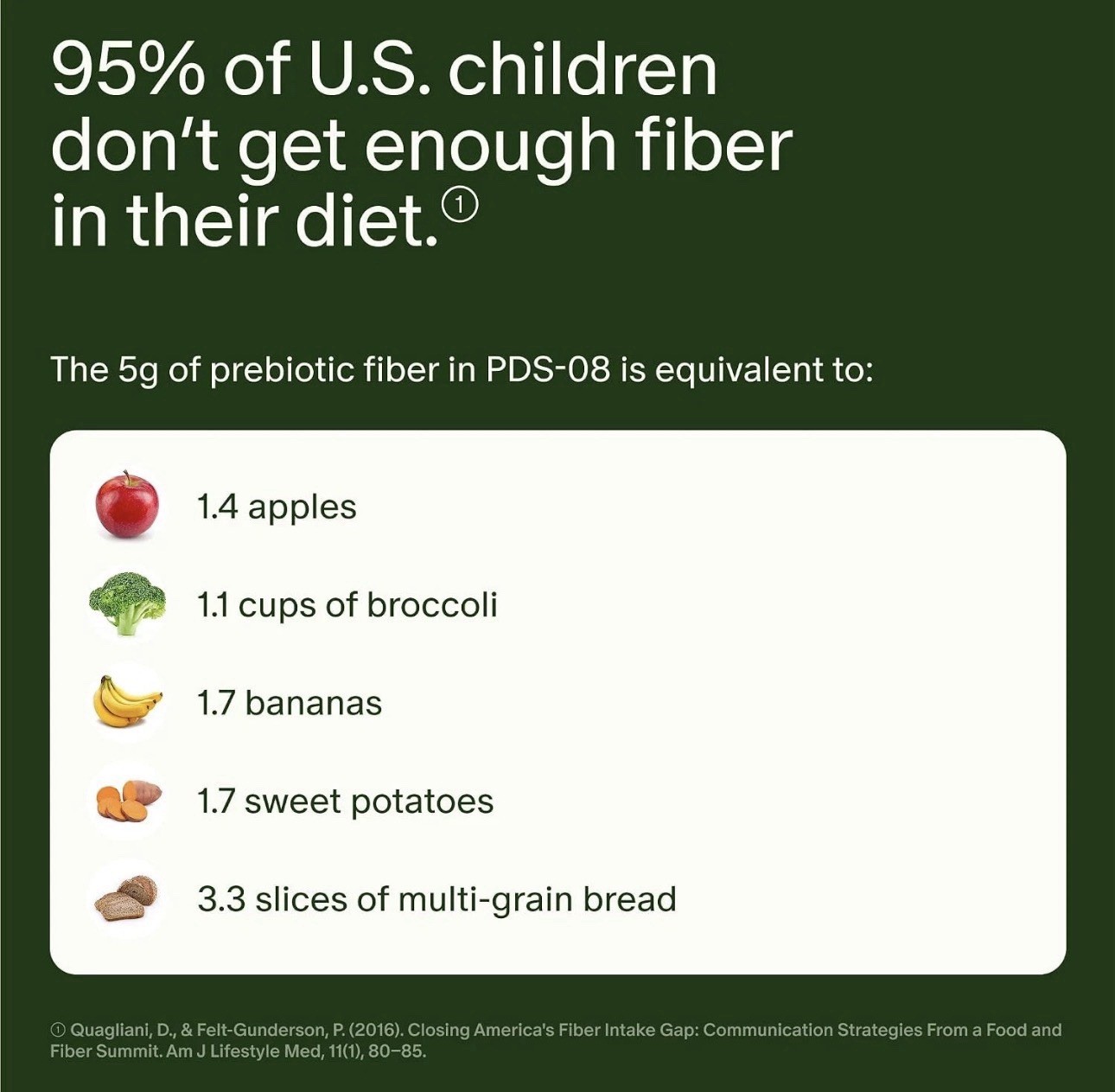 95% of U.S. children don't get enough fiber in their diet.①

The 5g of prebiotic fiber in PDS-08 is equivalent to:

1.4 apples

1.1 cups of broccoli

1.7 bananas

1.7 sweet potatoes

3.3 slices of multi-grain bread

① Quagliani, D., & Felt-Gunderson, P. (2016). Closing America's Fiber Intake Gap: Communication Strategies From a Food and Fiber Summit. Am J Lifestyle Med, 11(1), 80–85.